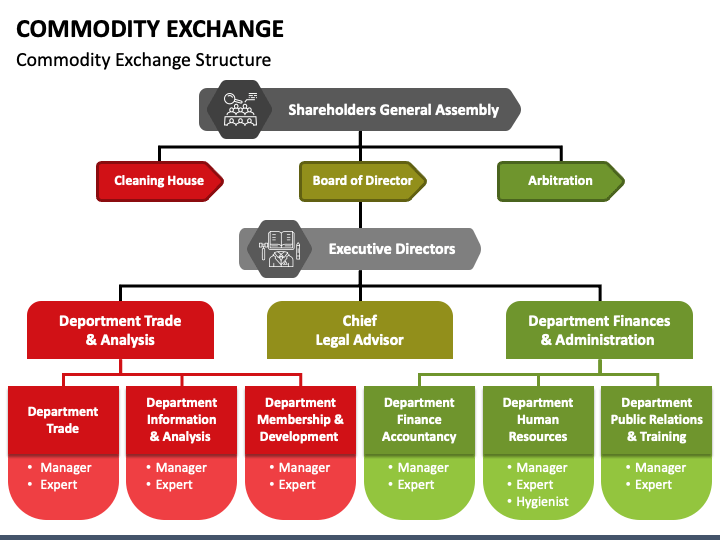 COMMODITY EXCHANGE
Commodity Exchange Structure

Shareholders General Assembly

Cleaning House
Board of Director
Arbitration

Executive Directors

Deportment Trade & Analysis
Chief Legal Advisor
Department Finances & Administration

Department Trade
• Manager
• Expert

Department Information & Analysis
• Manager
• Expert

Department Membership & Development
• Manager
• Expert

Department Finance Accountancy
• Manager
• Expert

Department Human Resources
• Manager
• Expert
• Hygienist

Department Public Relations & Training
• Manager
• Expert